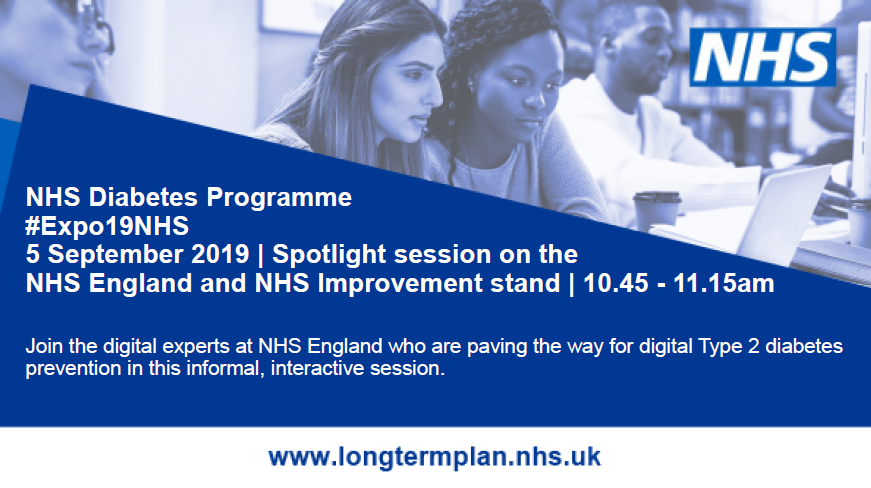 NHS

NHS Diabetes Programme
#Expo19NHS
5 September 2019 | Spotlight session on the NHS England and NHS Improvement stand | 10.45 - 11.15am

Join the digital experts at NHS England who are paving the way for digital Type 2 diabetes prevention in this informal, interactive session.

www.longtermplan.nhs.uk